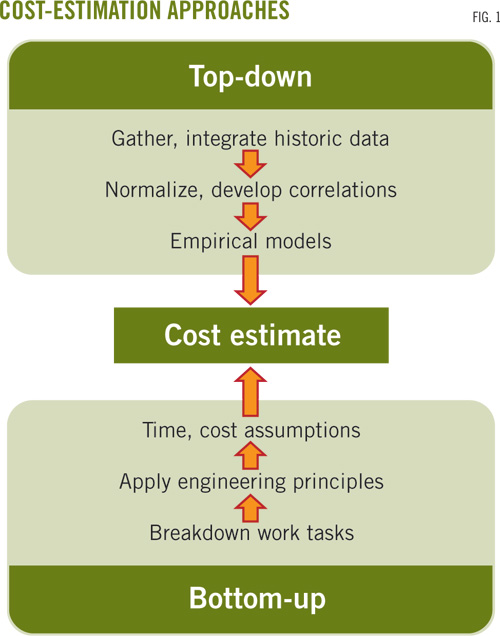 COST-ESTIMATION APPROACHES

FIG. 1

Top-down

Gather, integrate historic data

Normalize, develop correlations

Empirical models

Cost estimate

Time, cost assumptions

Apply engineering principles

Breakdown work tasks

Bottom-up